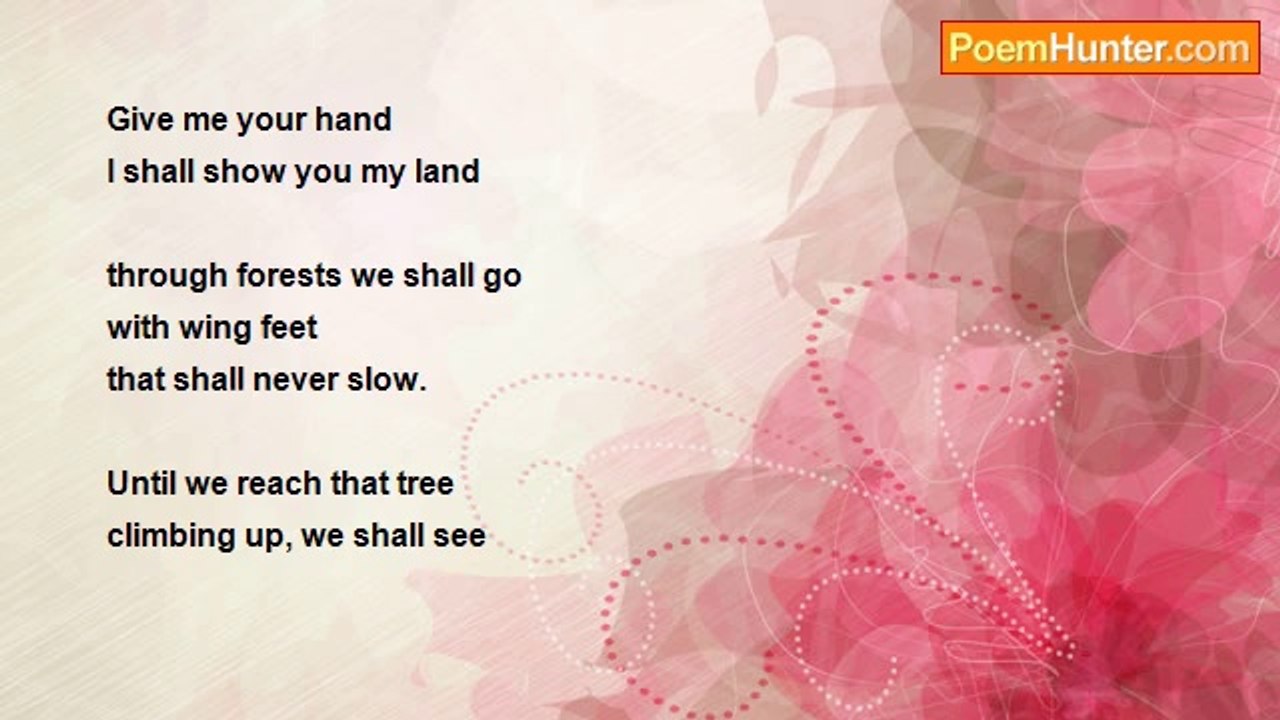 PoemHunter.com

Give me your hand
I shall show you my land

through forests we shall go
with wing feet
that shall never slow.

Until we reach that tree
climbing up, we shall see